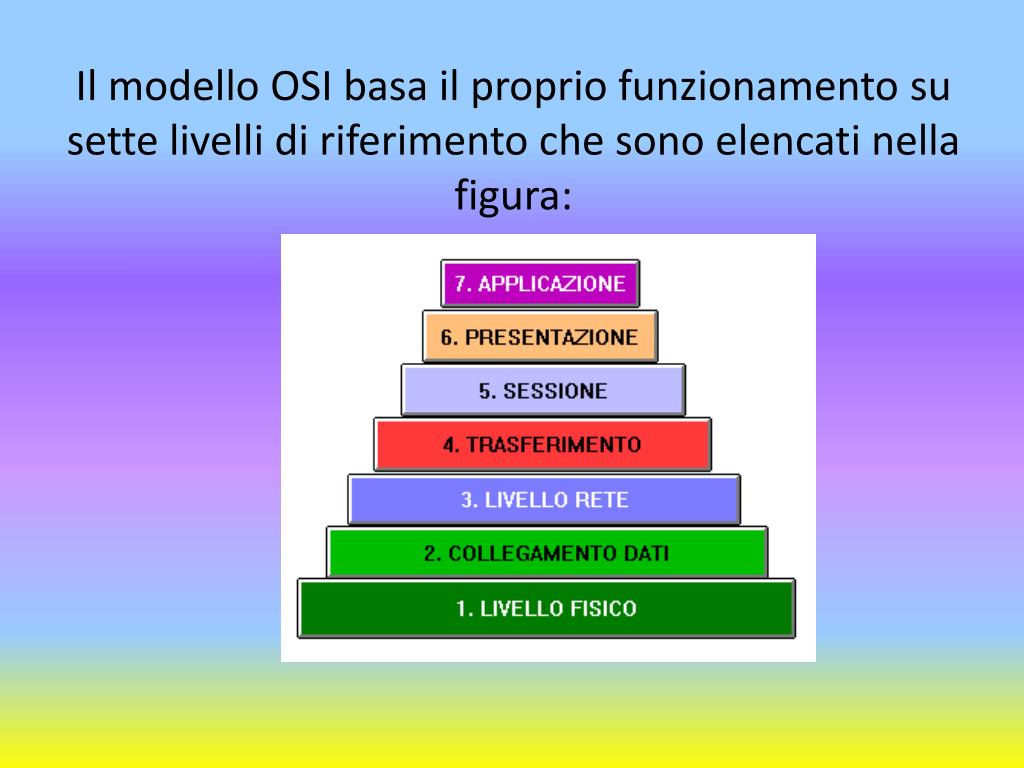 Il modello OSI basa il proprio funzionamento su sette livelli di riferimento che sono elencati nella figura:

7. APPLICAZIONE

6. PRESENTAZIONE

5. SESSIONE

4. TRASFERIMENTO

3. LIVELLO RETE

2. COLLEGAMENTO DATI

1. LIVELLO FISICO